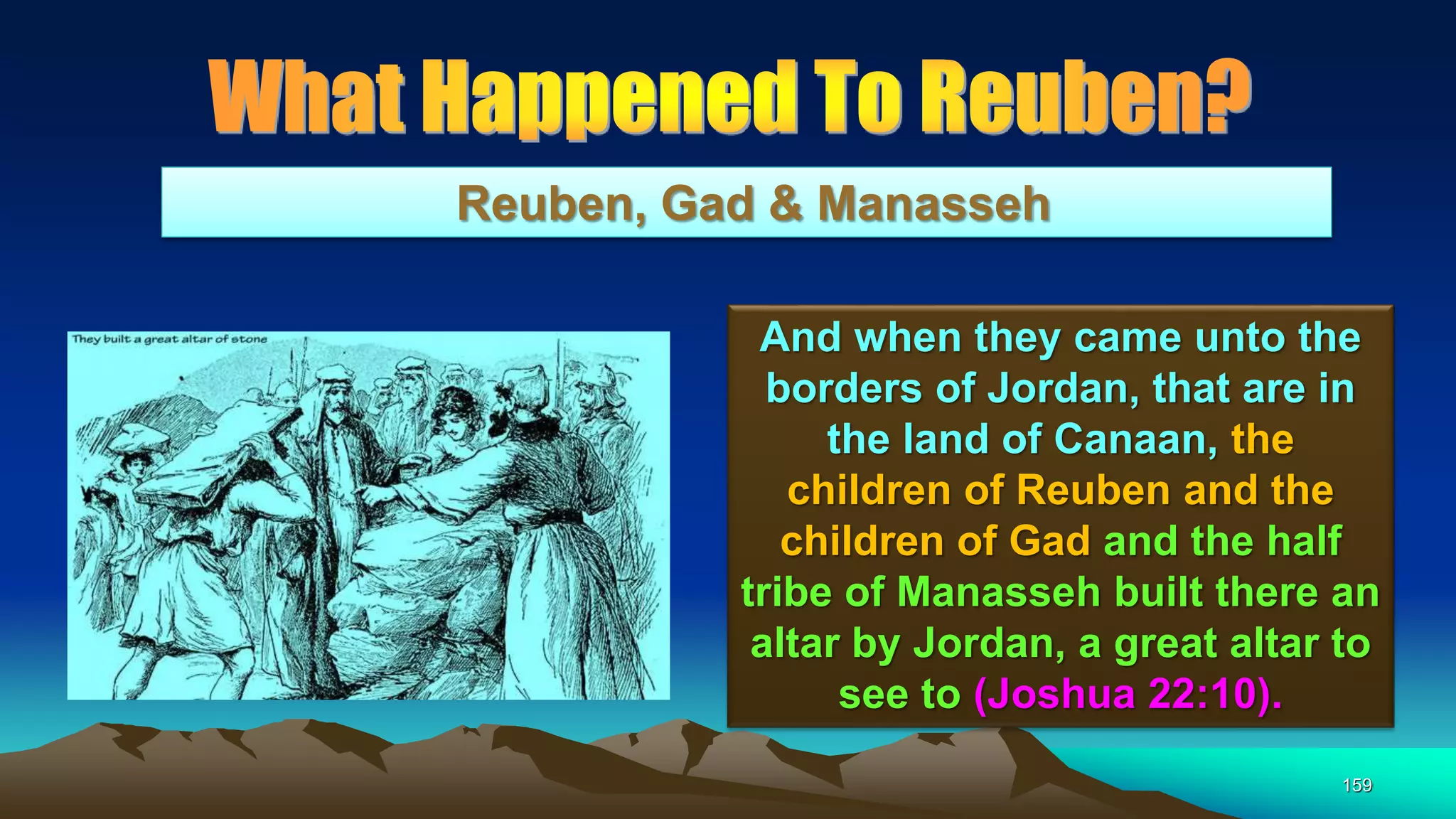 What Happened To Reuben?

Reuben, Gad & Manasseh

They built a great altar of stone

And when they came unto the borders of Jordan, that are in the land of Canaan, the children of Reuben and the children of Gad and the half tribe of Manasseh built there an altar by Jordan, a great altar to see to (Joshua 22:10).

159